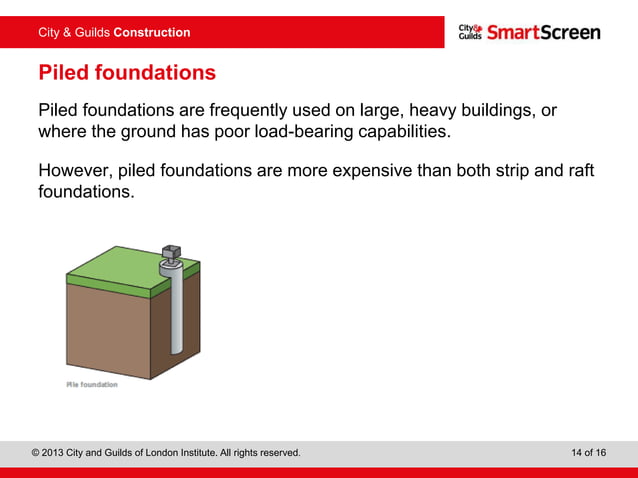 City & Guilds Construction

City & Guilds SmartScreen

Piled foundations

Piled foundations are frequently used on large, heavy buildings, or where the ground has poor load-bearing capabilities.

However, piled foundations are more expensive than both strip and raft foundations.

Pile foundation

© 2013 City and Guilds of London Institute. All rights reserved.

14 of 16